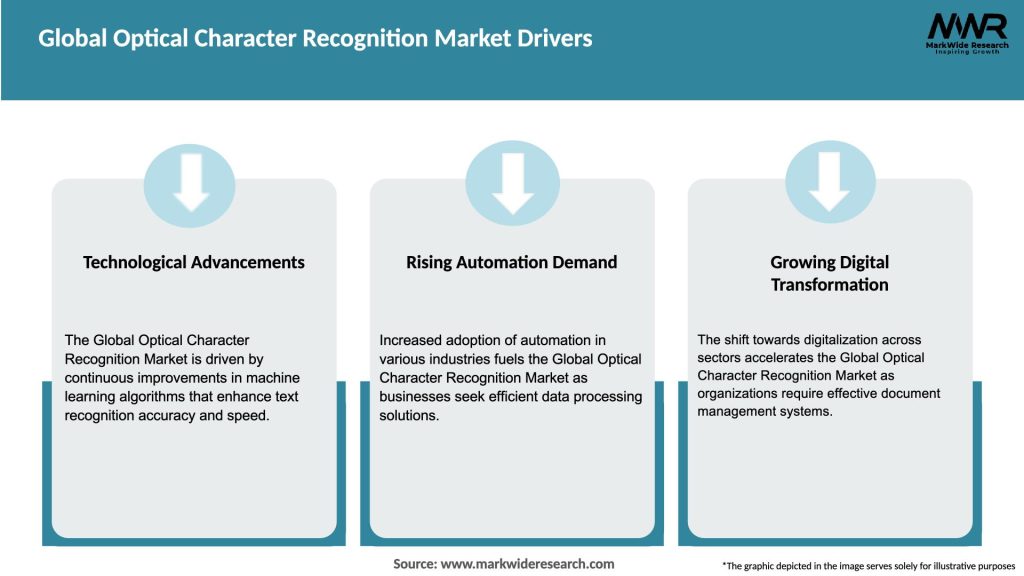 Global Optical Character Recognition Market Drivers

MWR
MarkWide Research
Inspiring Growth

Technological Advancements

The Global Optical Character Recognition Market is driven by continuous improvements in machine learning algorithms that enhance text recognition accuracy and speed.

Rising Automation Demand

Increased adoption of automation in various industries fuels the Global Optical Character Recognition Market as businesses seek efficient data processing solutions.

Growing Digital Transformation

The shift towards digitalization across sectors accelerates the Global Optical Character Recognition Market as organizations require effective document management systems.

Source: www.markwideresearch.com

*The graphic depicted in the image serves solely for illustrative purposes